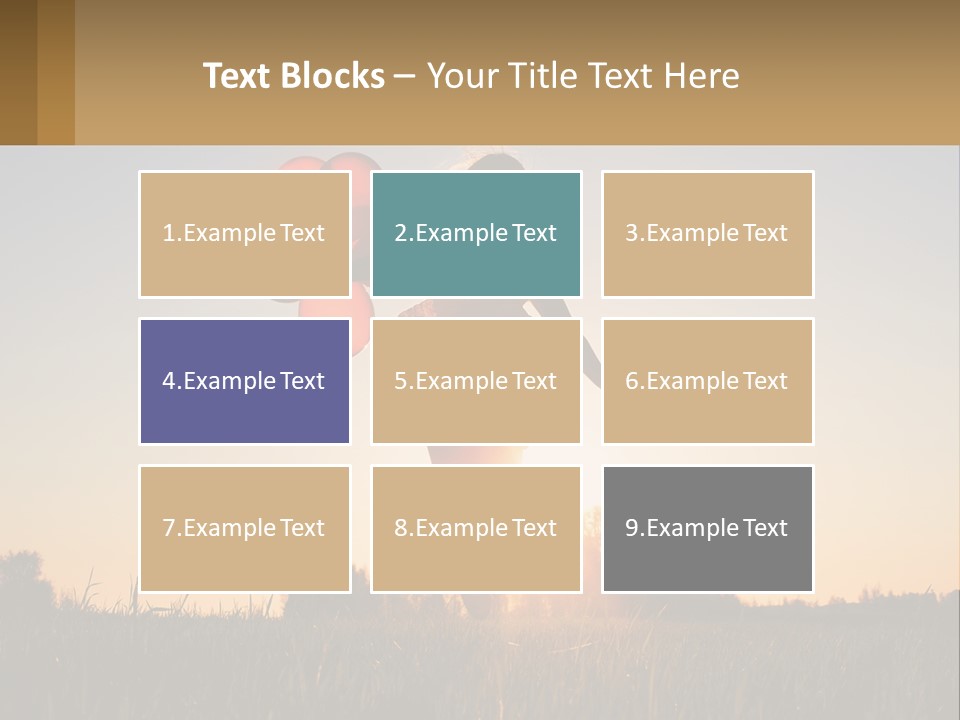 Text Blocks – Your Title Text Here

1.Example Text

2.Example Text

3.Example Text

4.Example Text

5.Example Text

6.Example Text

7.Example Text

8.Example Text

9.Example Text